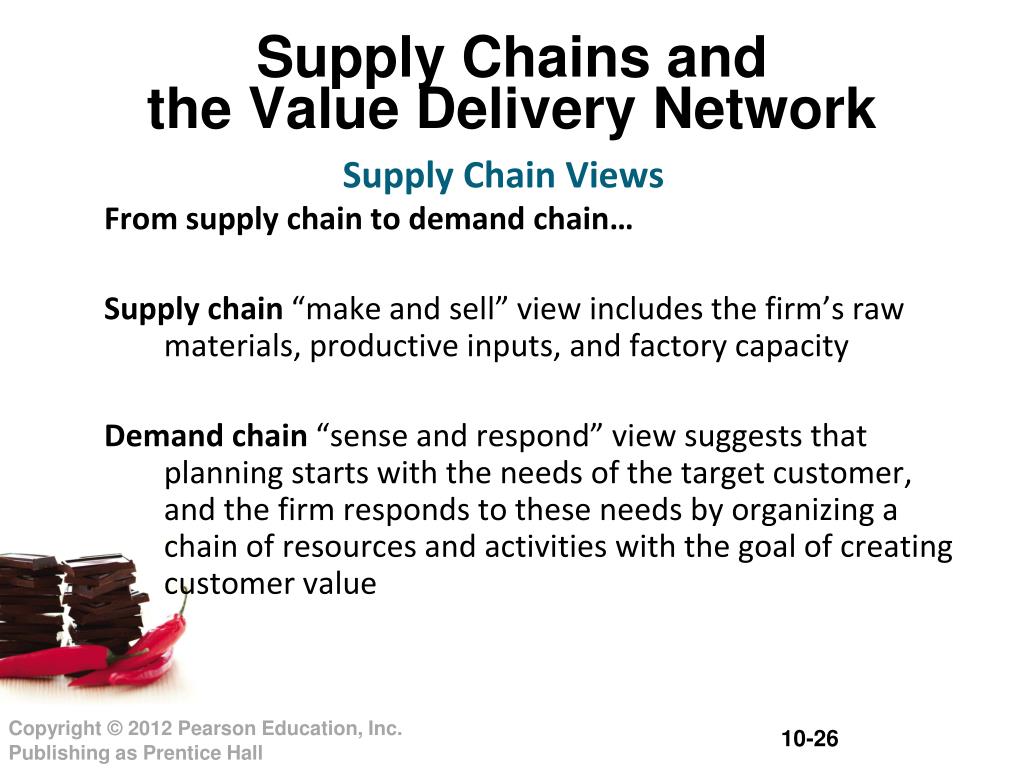 Supply Chains and the Value Delivery Network

Supply Chain Views

From supply chain to demand chain…

Supply chain “make and sell” view includes the firm’s raw materials, productive inputs, and factory capacity

Demand chain “sense and respond” view suggests that planning starts with the needs of the target customer, and the firm responds to these needs by organizing a chain of resources and activities with the goal of creating customer value

Copyright © 2012 Pearson Education, Inc. Publishing as Prentice Hall

10-26